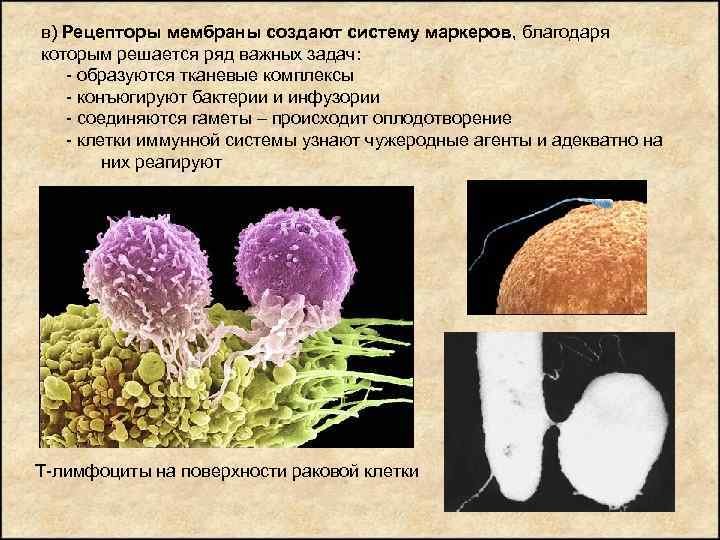 в) Рецепторы мембраны создают систему маркеров, благодаря которым решается ряд важных задач:

- образуются тканевые комплексы
- конъюгируют бактерии и инфузории
- соединяются гаметы – происходит оплодотворение
- клетки иммунной системы узнают чужеродные агенты и адекватно на них реагируют

Т-лимфоциты на поверхности раковой клетки